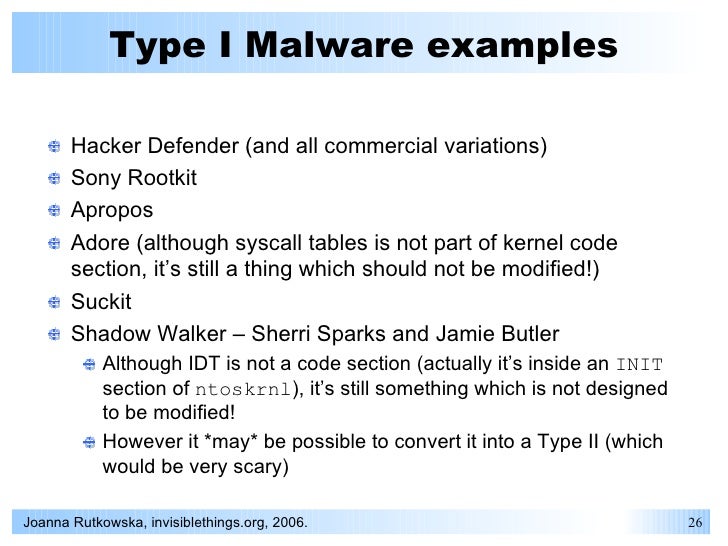 Type I Malware examples

Hacker Defender (and all commercial variations)

Sony Rootkit

Apropos

Adore (although syscall tables is not part of kernel code section, it's still a thing which should not be modified!)

Suckit

Shadow Walker – Sherri Sparks and Jamie Butler

Although IDT is not a code section (actually it's inside an INIT section of ntoskrnl), it's still something which is not designed to be modified!

However it *may* be possible to convert it into a Type II (which would be very scary)

Joanna Rutkowska, invisiblethings.org, 2006.

26